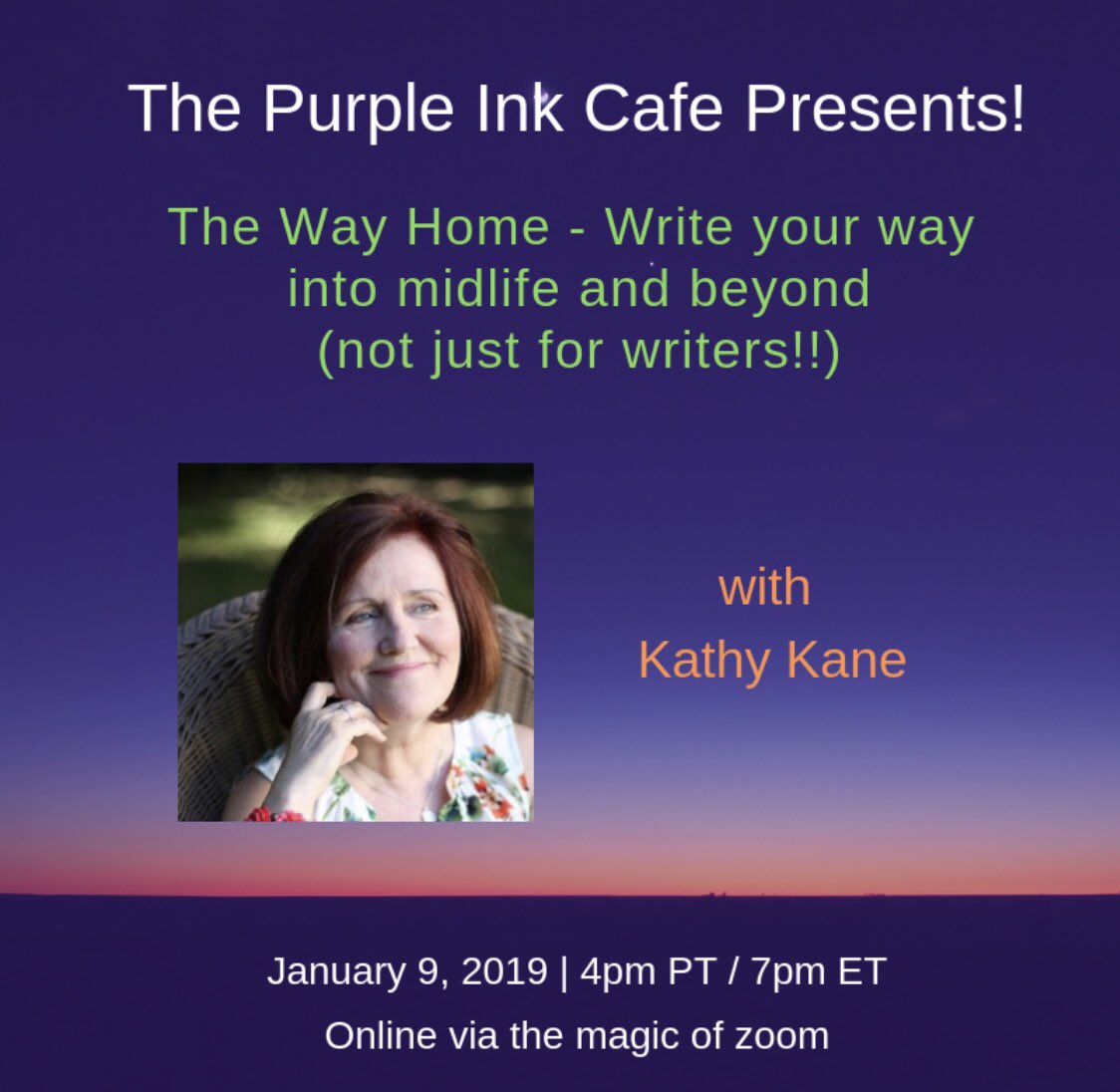 The Purple Ink Cafe Presents!

The Way Home - Write your way into midlife and beyond (not just for writers!!)

with
Kathy Kane

January 9, 2019 | 4pm PT / 7pm ET
Online via the magic of zoom